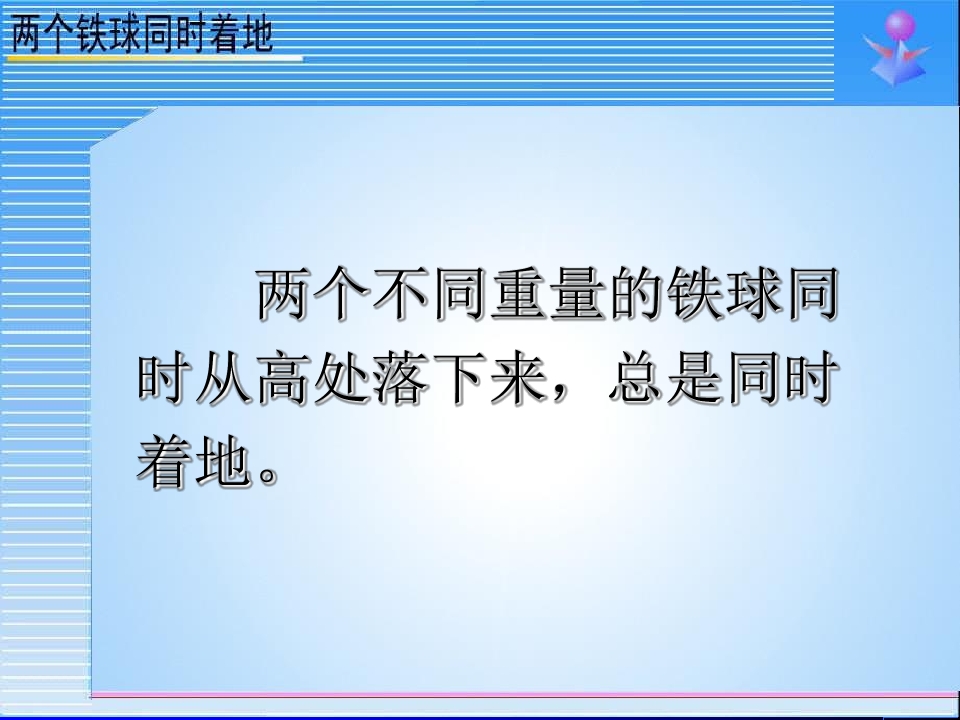 两个铁球同时着地

两个不同重量的铁球同时从高处落下来，总是同时着地。